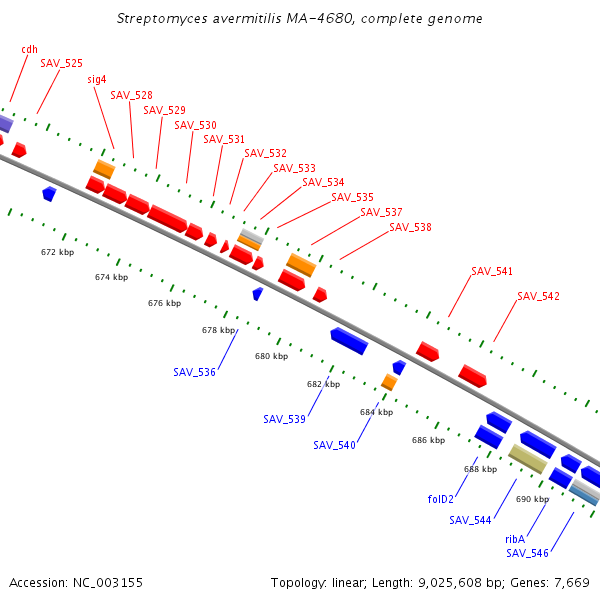 Streptomyces avermitilis MA-4680, complete genome

cdh
SAV_525
sig4
SAV_528
SAV_529
SAV_530
SAV_531
SAV_532
SAV_533
SAV_534
SAV_535
SAV_537
SAV_538
SAV_541
SAV_542

672 kbp
674 kbp
676 kbp
678 kbp
680 kbp
682 kbp
684 kbp
686 kbp
688 kbp
690 kbp

SAV_536
SAV_539
SAV_540
folD2
SAV_544
ribA
SAV_546

Accession: NC_003155
Topology: linear; Length: 9,025,608 bp; Genes: 7,669